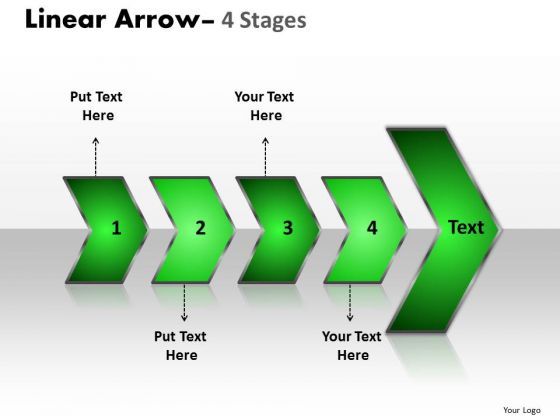 Linear Arrow– 4 Stages

Put Text Here

Your Text Here

1

2

3

4

Text

Put Text Here

Your Text Here

Your Logo